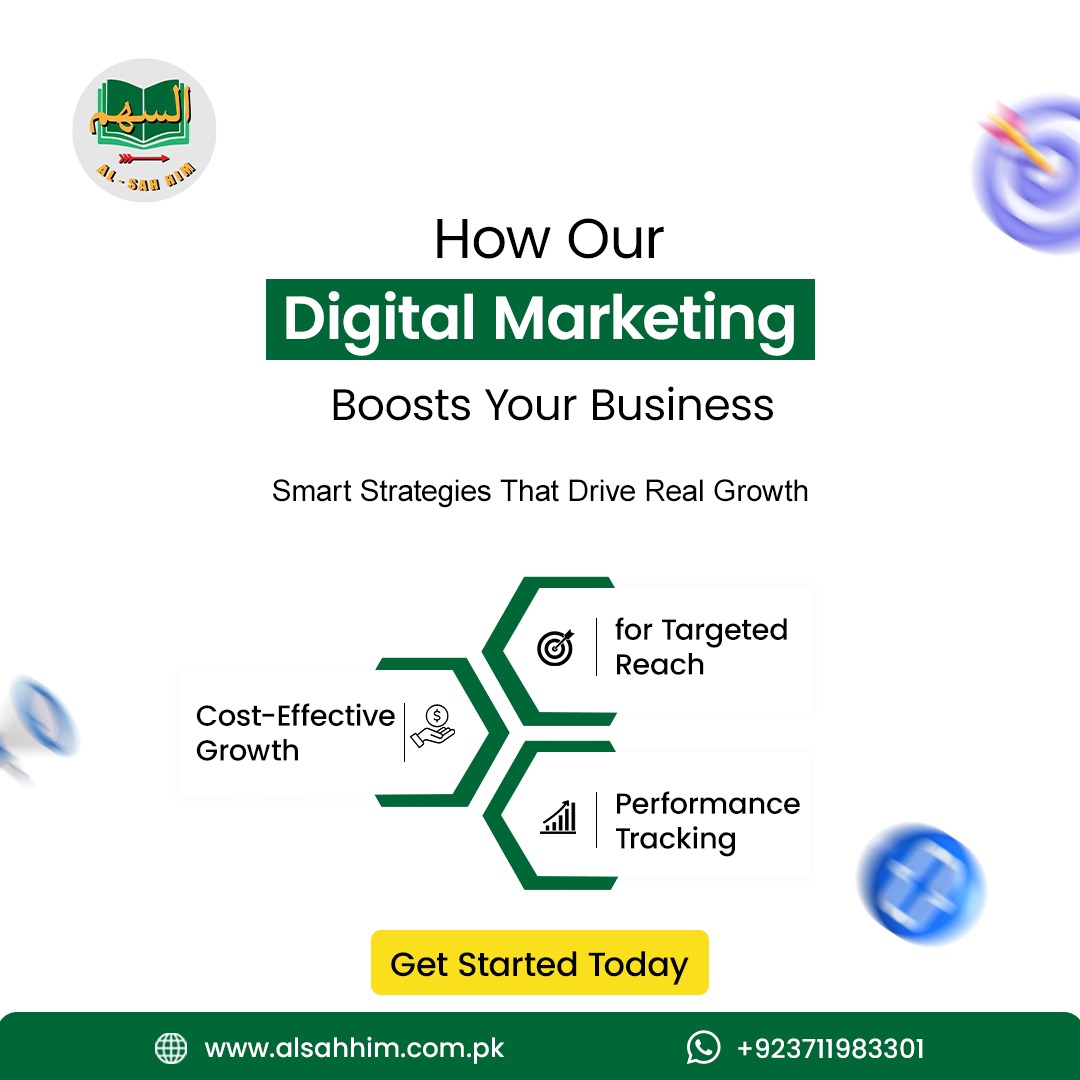 السهم
AL-SAH HIM

How Our
Digital Marketing
Boosts Your Business

Smart Strategies That Drive Real Growth

for Targeted Reach

Cost-Effective Growth

Performance Tracking

Get Started Today

www.alsahhim.com.pk

+923711983301